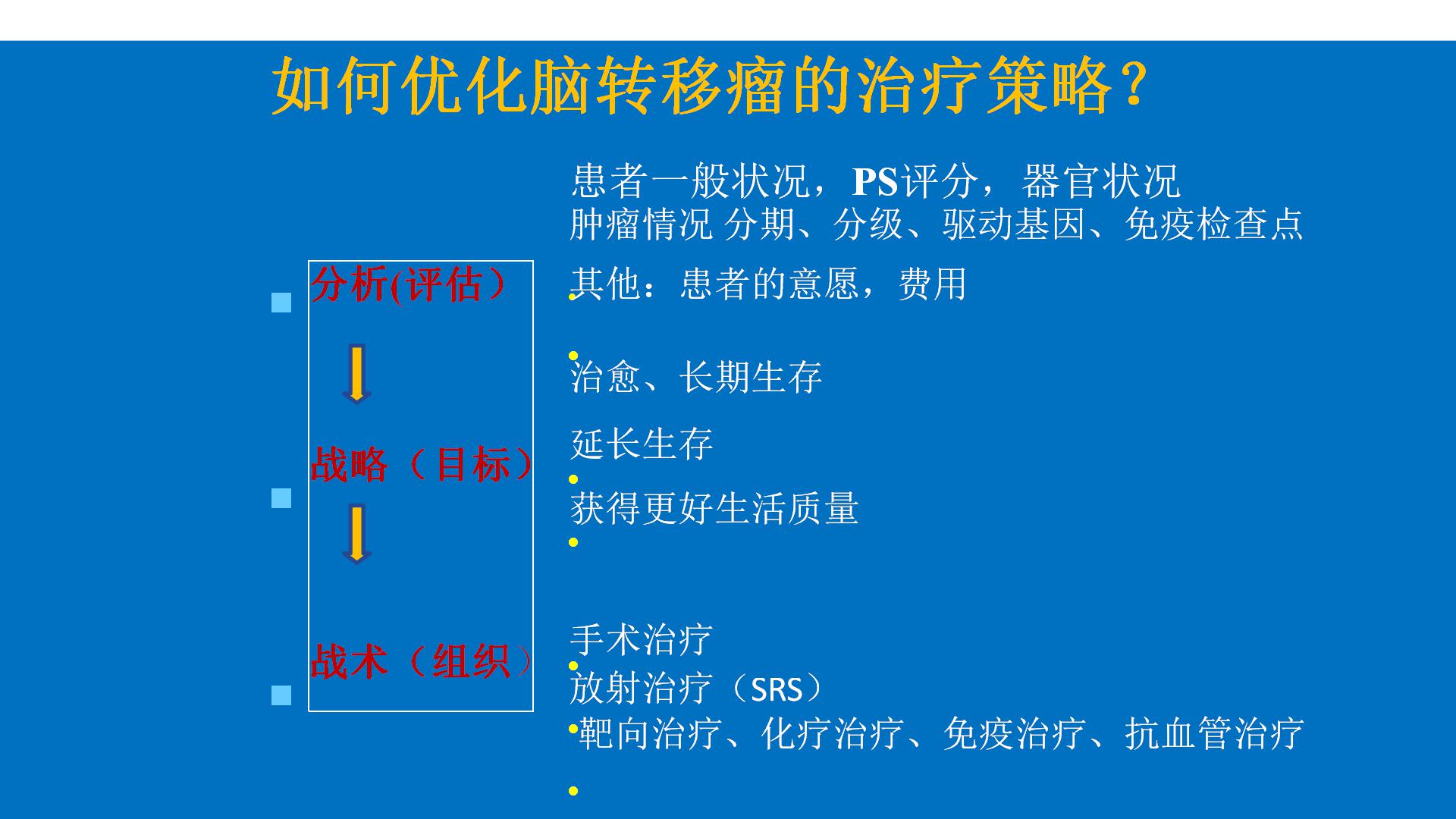 如何优化脑转移瘤的治疗策略？

分析(评估）

战略（目标）

战术（组织）

患者一般状况，PS评分，器官状况
肿瘤情况 分期、分级、驱动基因、免疫检查点
其他：患者的意愿，费用

治愈、长期生存
延长生存
获得更好生活质量

手术治疗
放射治疗（SRS）
靶向治疗、化疗治疗、免疫治疗、抗血管治疗